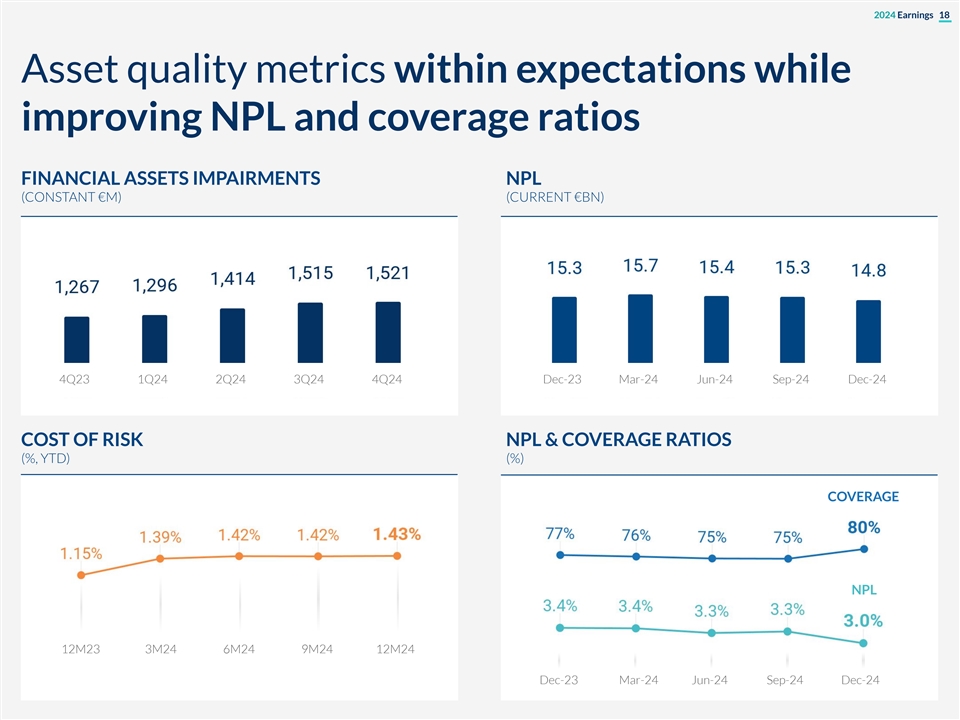 2024 Earnings 18

Asset quality metrics within expectations while improving NPL and coverage ratios

FINANCIAL ASSETS IMPAIRMENTS
(CONSTANT €M)

1,267 1,296 1,414 1,515 1,521

4Q23 1Q24 2Q24 3Q24 4Q24

NPL
(CURRENT €BN)

15.3 15.7 15.4 15.3 14.8

Dec-23 Mar-24 Jun-24 Sep-24 Dec-24

COST OF RISK
(%, YTD)

1.15% 1.39% 1.42% 1.42% 1.43%

12M23 3M24 6M24 9M24 12M24

NPL & COVERAGE RATIOS
(%)

COVERAGE

77% 76% 75% 75% 80%

NPL

3.4% 3.4% 3.3% 3.3% 3.0%

Dec-23 Mar-24 Jun-24 Sep-24 Dec-24